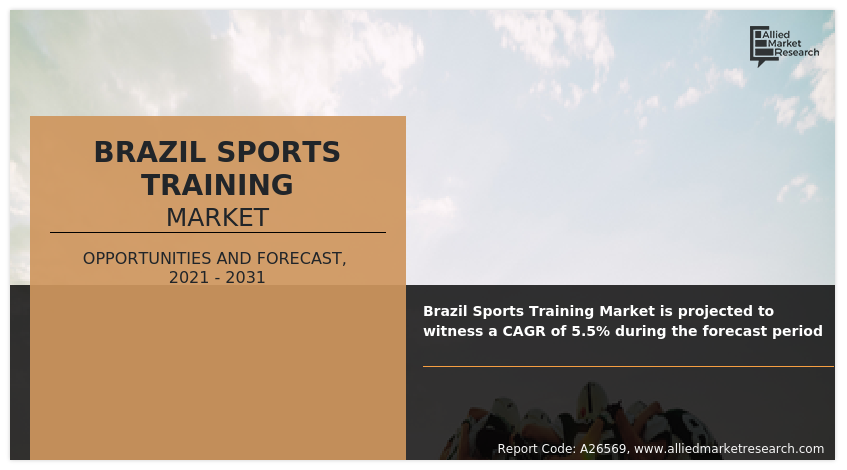 Allied Market Research

BRAZIL SPORTS TRAINING MARKET

OPPORTUNITIES AND FORECAST, 2021 - 2031

Brazil Sports Training Market is projected to witness a CAGR of 5.5% during the forecast period

Report Code: A26569, www.alliedmarketresearch.com